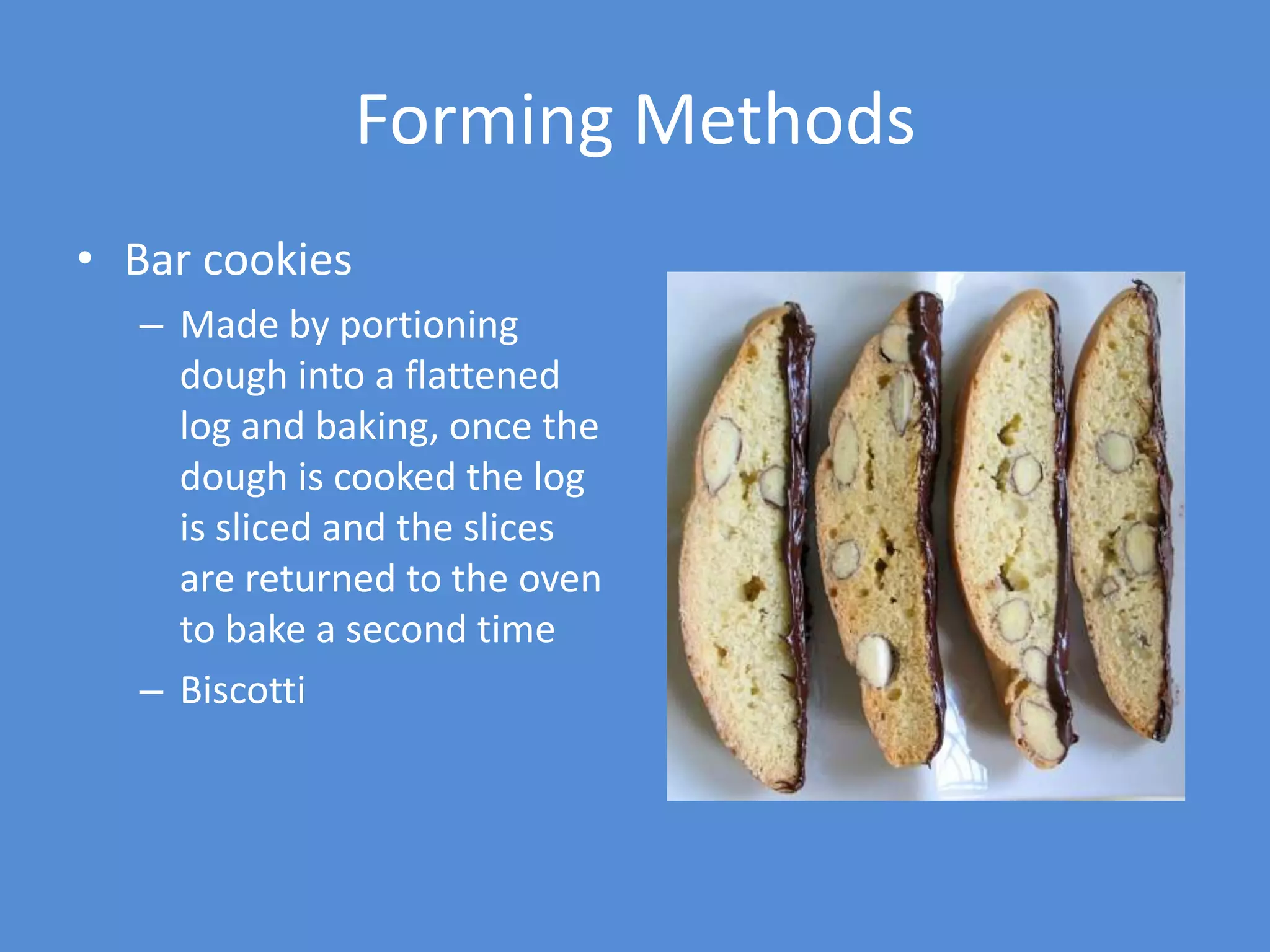 Forming Methods

• Bar cookies

– Made by portioning dough into a flattened log and baking, once the dough is cooked the log is sliced and the slices are returned to the oven to bake a second time

– Biscotti